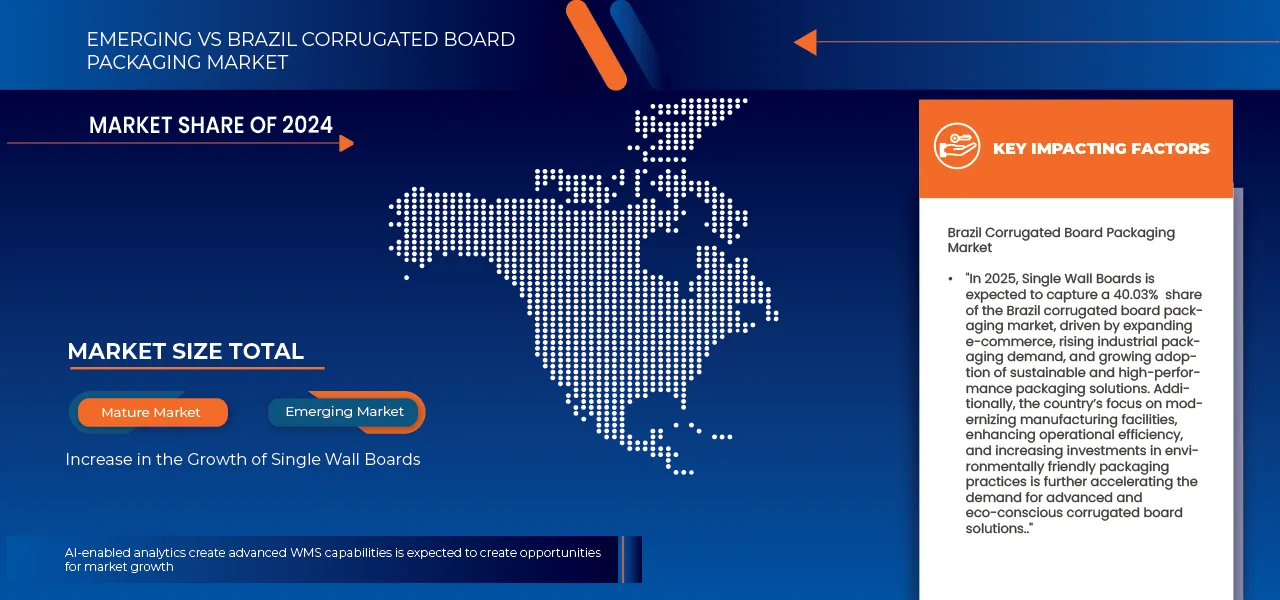 EMERGING VS BRAZIL CORRUGATED BOARD PACKAGING MARKET

MARKET SHARE OF 2024

MARKET SIZE TOTAL

Mature Market

Emerging Market

Increase in the Growth of Single Wall Boards

AI-enabled analytics create advanced WMS capabilities is expected to create opportunities for market growth

KEY IMPACTING FACTORS

Brazil Corrugated Board Packaging Market

• "In 2025, Single Wall Boards is expected to capture a 40.03% share of the Brazil corrugated board packaging market, driven by expanding e-commerce, rising industrial packaging demand, and growing adoption of sustainable and high-performance packaging solutions. Additionally, the country's focus on modernizing manufacturing facilities, enhancing operational efficiency, and increasing investments in environmentally friendly packaging practices is further accelerating the demand for advanced and eco-conscious corrugated board solutions.."